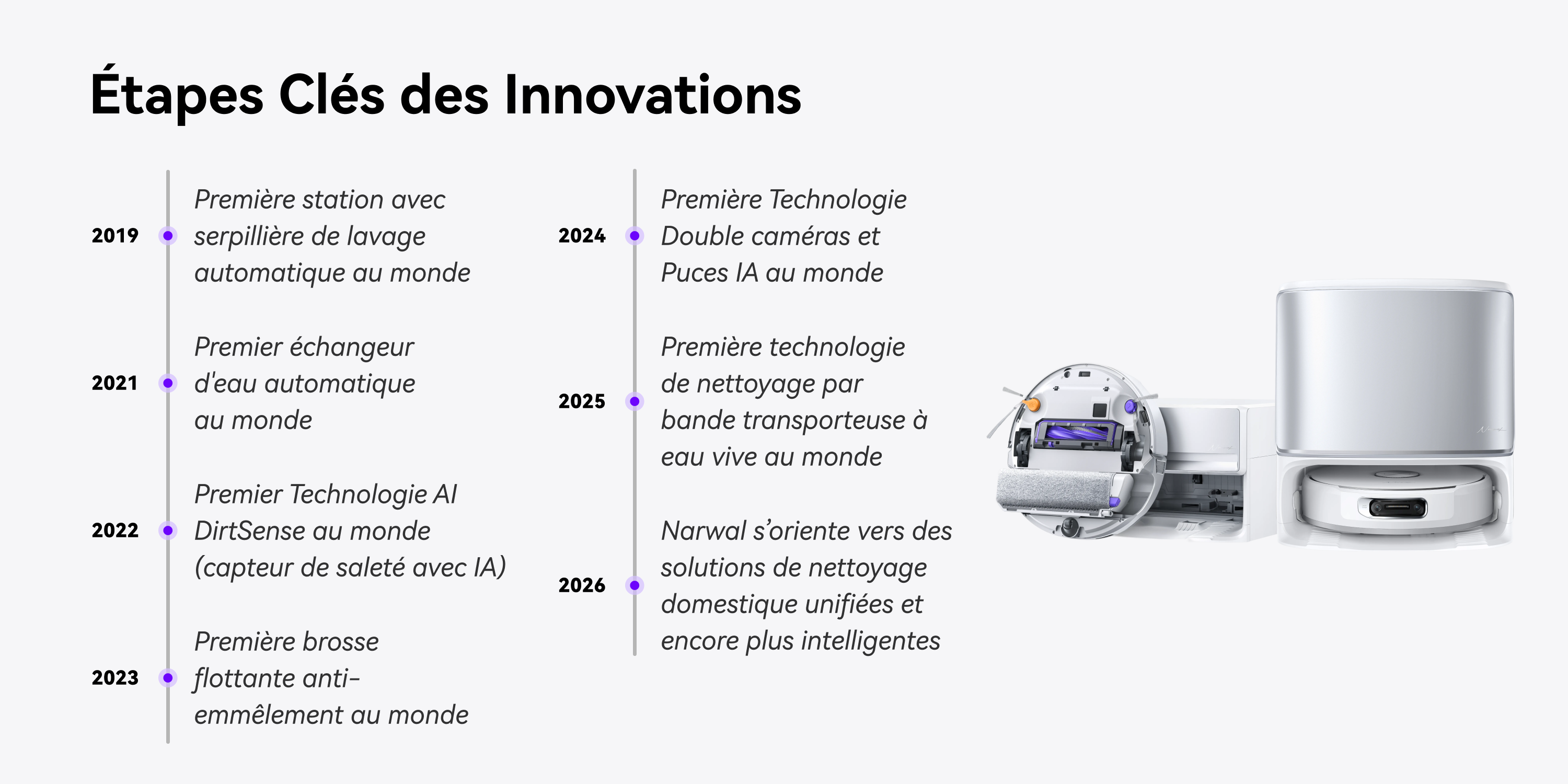 Étapes Clés des Innovations

2019 Première station avec serpillière de lavage automatique au monde

2021 Premier échangeur d'eau automatique au monde

2022 Premier Technologie AI DirtSense au monde (capteur de saleté avec IA)

2023 Première brosse flottante anti-emmêlement au monde

2024 Première Technologie Double caméras et Puces IA au monde

2025 Première technologie de nettoyage par bande transporteuse à eau vive au monde

2026 Narwal s'oriente vers des solutions de nettoyage domestique unifiées et encore plus intelligentes